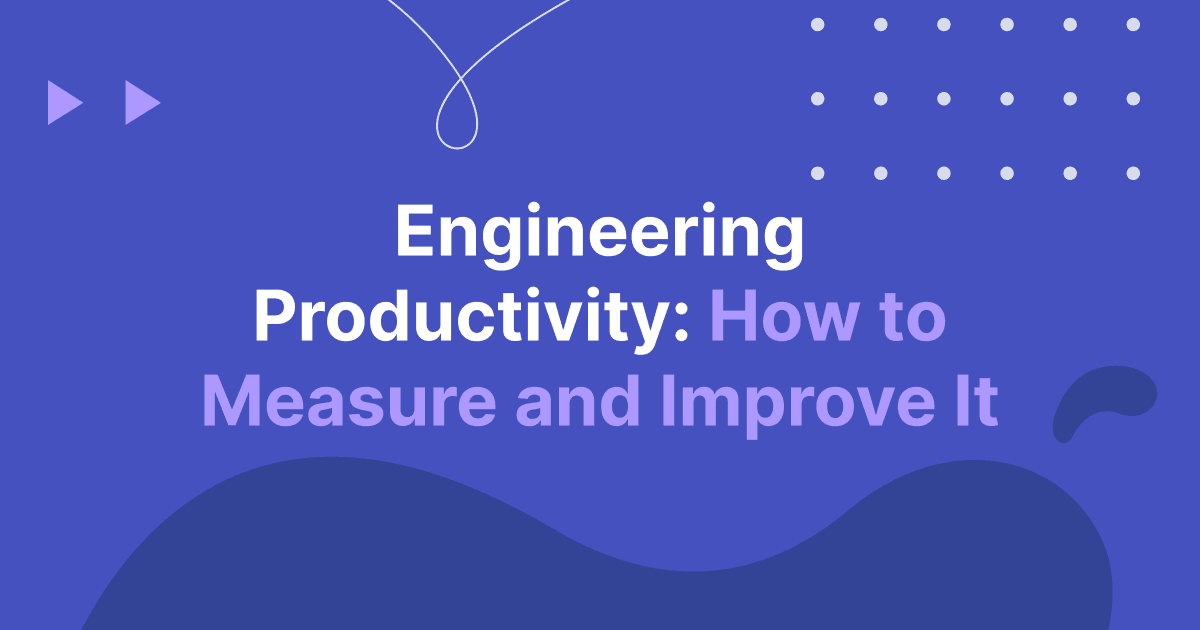 Engineering Productivity: How to Measure and Improve It